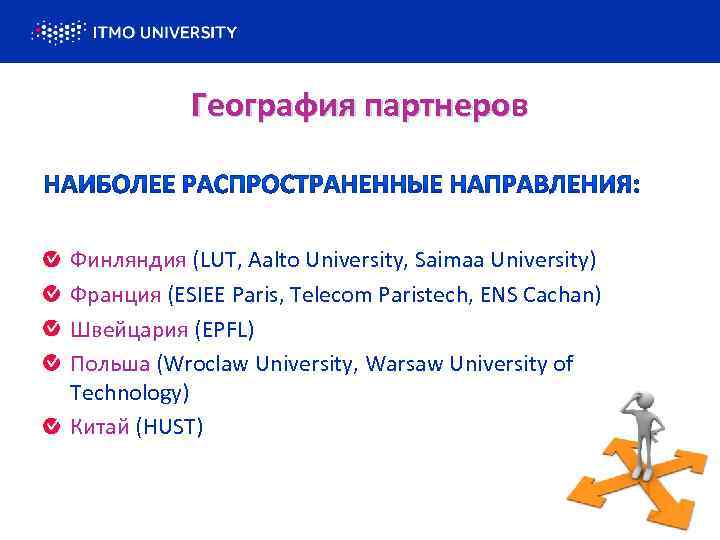 ITMO UNIVERSITY

География партнеров

НАИБОЛЕЕ РАСПРОСТРАНЕННЫЕ НАПРАВЛЕНИЯ:

Финляндия (LUT, Aalto University, Saimaa University)
Франция (ESIEE Paris, Telecom Paristech, ENS Cachan)
Швейцария (EPFL)
Польша (Wroclaw University, Warsaw University of Technology)
Китай (HUST)